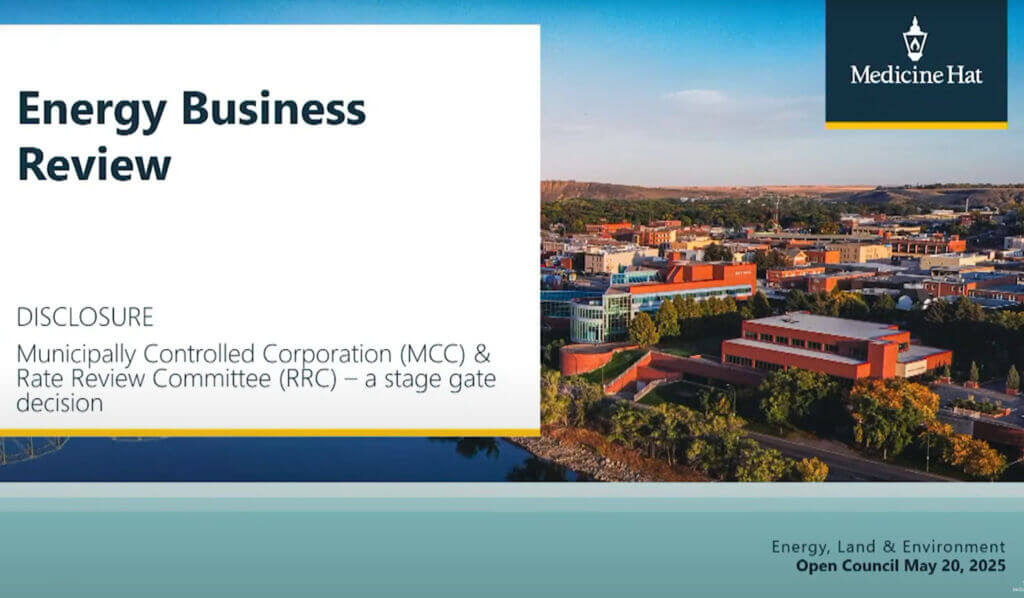 Energy Business Review

DISCLOSURE

Municipally Controlled Corporation (MCC) & Rate Review Committee (RRC) – a stage gate decision

Medicine Hat

Energy, Land & Environment
Open Council May 20, 2025